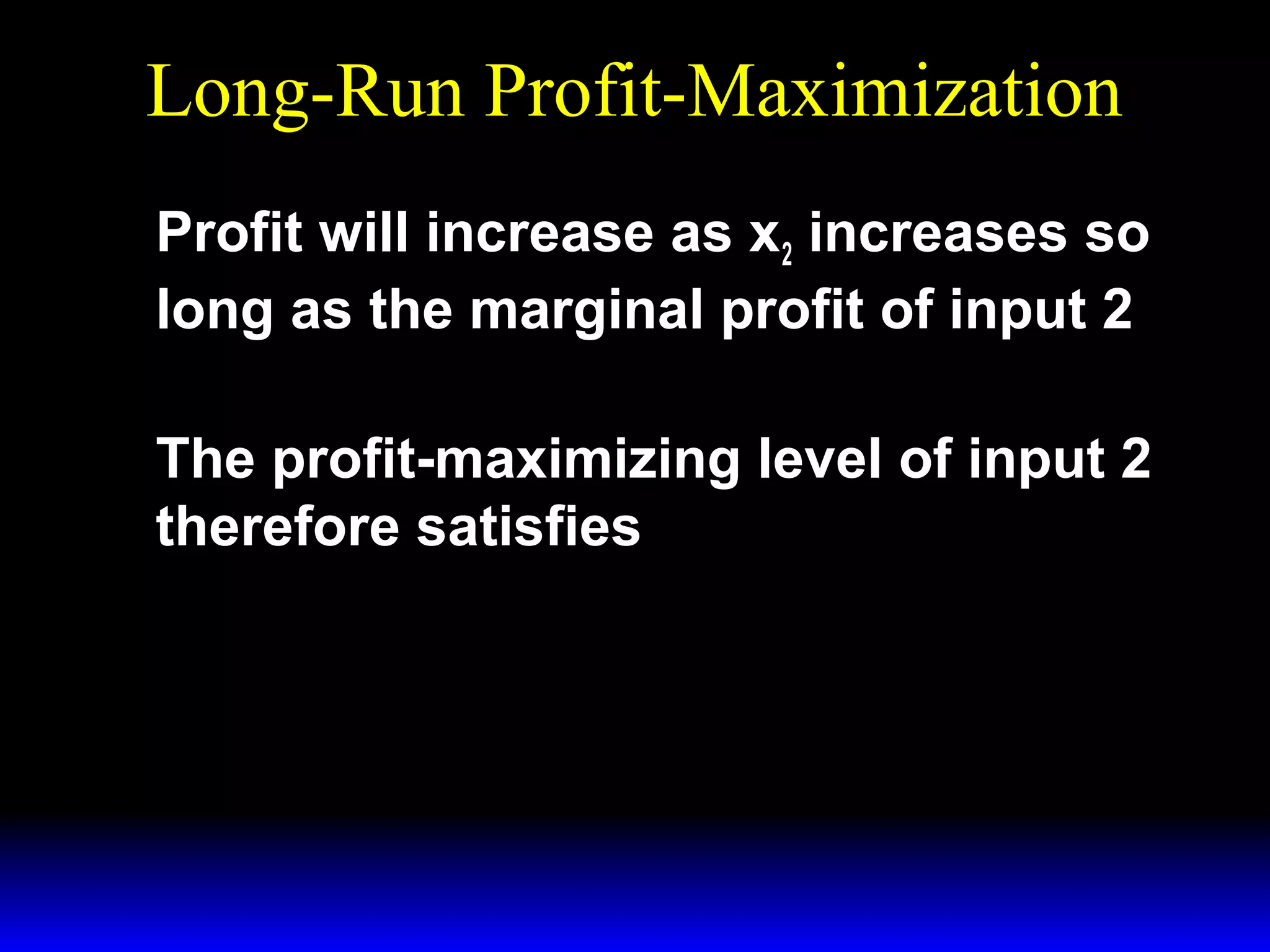 Long-Run Profit-Maximization

Profit will increase as $x_2$ increases so long as the marginal profit of input 2

The profit-maximizing level of input 2 therefore satisfies